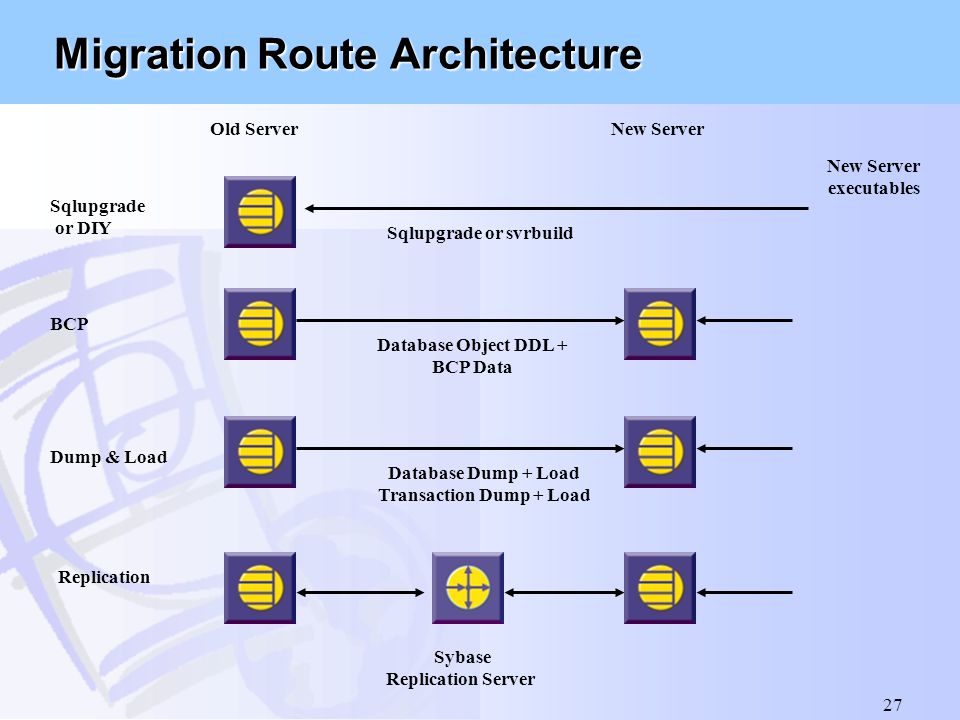 Migration Route Architecture

Old Server

New Server

New Server executables

Sqlupgrade or DIY

Sqlupgrade or svrbuild

BCP

Database Object DDL + BCP Data

Dump & Load

Database Dump + Load Transaction Dump + Load

Replication

Sybase Replication Server

27